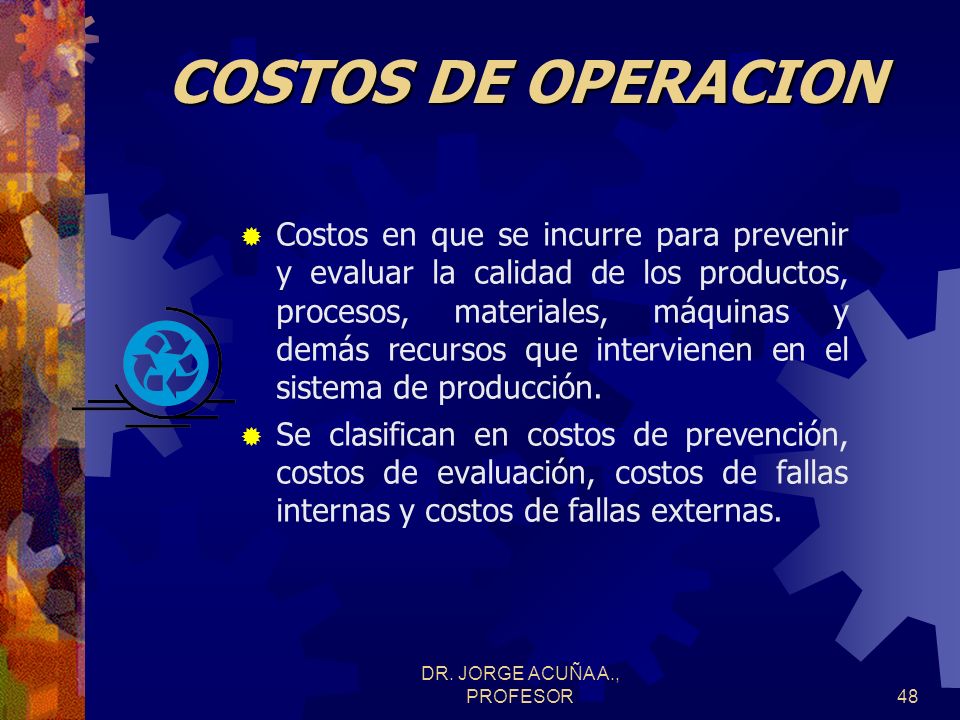 COSTOS DE OPERACION

Costos en que se incurre para prevenir y evaluar la calidad de los productos, procesos, materiales, máquinas y demás recursos que intervienen en el sistema de producción.

Se clasifican en costos de prevención, costos de evaluación, costos de fallas internas y costos de fallas externas.

DR. JORGE ACUÑA A., PROFESOR

48